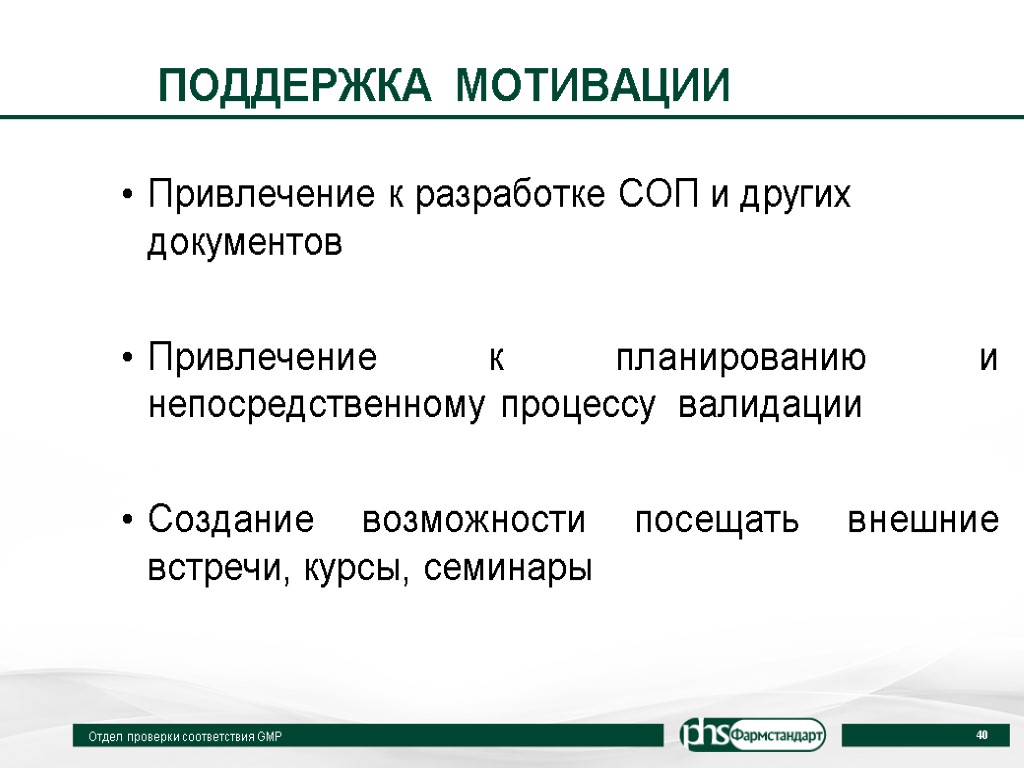 ПОДДЕРЖКА МОТИВАЦИИ

• Привлечение к разработке СОП и других документов

• Привлечение к планированию и непосредственному процессу валидации

• Создание возможности посещать внешние встречи, курсы, семинары

Отдел проверки соответствия GMP

phs Фармстандарт

40